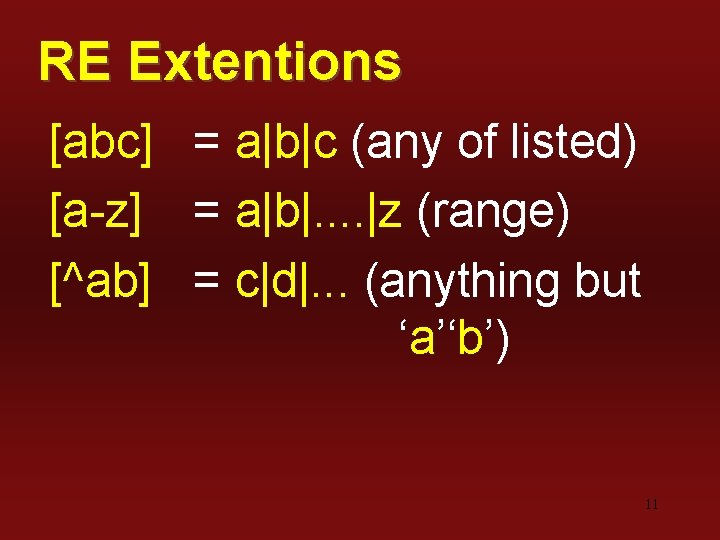 RE Extentions

[abc] = a|b|c (any of listed)

[a-z] = a|b|....|z (range)

[^ab] = c|d|... (anything but ‘a’‘b’)

11